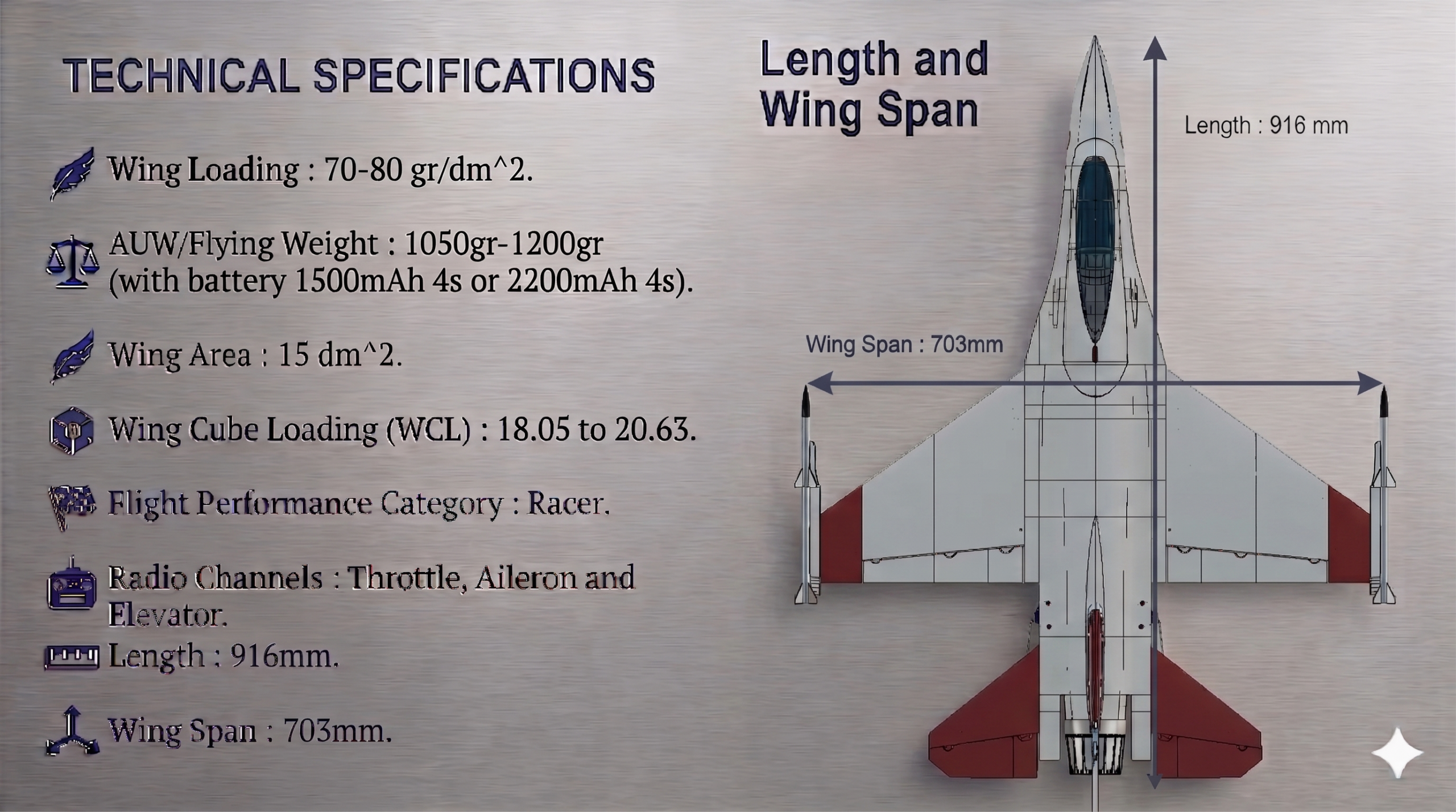 TECHNICAL SPECIFICATIONS

Wing Loading : 70-80 gr/dm^2.

AUW/Flying Weight : 1050gr-1200gr (with battery 1500mAh 4s or 2200mAh 4s).

Wing Area : 15 dm^2.

Wing Cube Loading (WCL) : 18.05 to 20.63.

Flight Performance Category : Racer.

Radio Channels : Throttle, Aileron and Elevator.

Length : 916mm.

Wing Span : 703mm.

Length and Wing Span

Length : 916 mm

Wing Span : 703mm